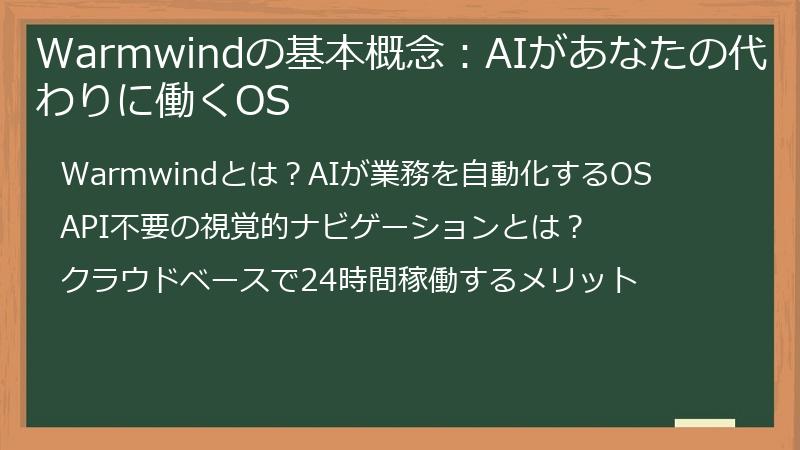 Warmwindの基本概念：AIがあなたの代わりに働くOS

Warmwindとは？AIが業務を自動化するOS

API不要の視覚的ナビゲーションとは？

クラウドベースで24時間稼働するメリット